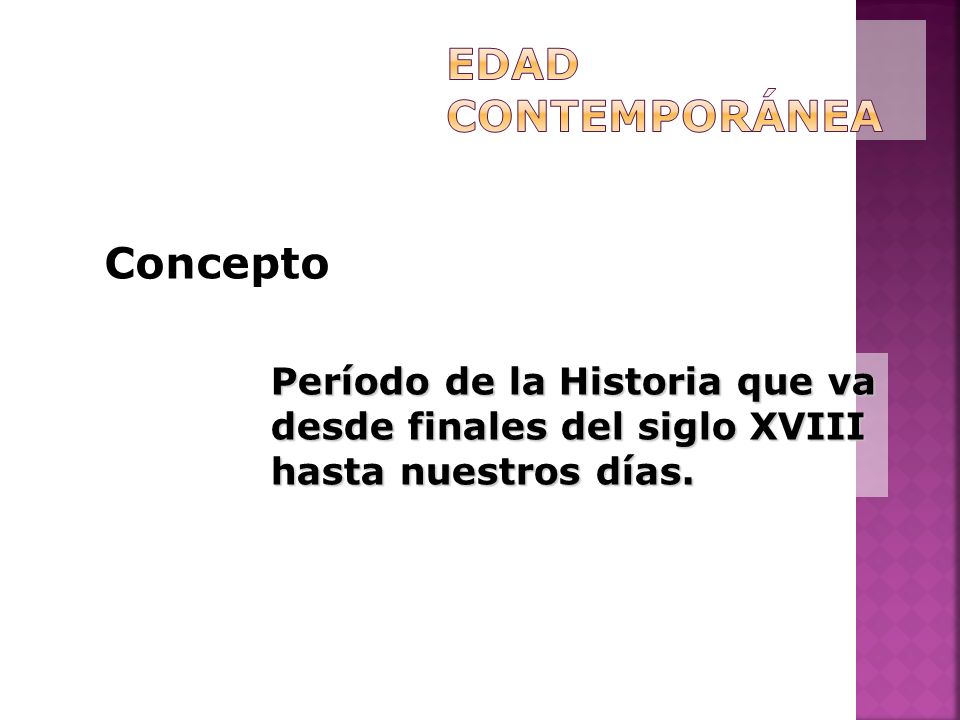 EDAD CONTEMPORÁNEA

Concepto

Período de la Historia que va desde finales del siglo XVIII hasta nuestros días.